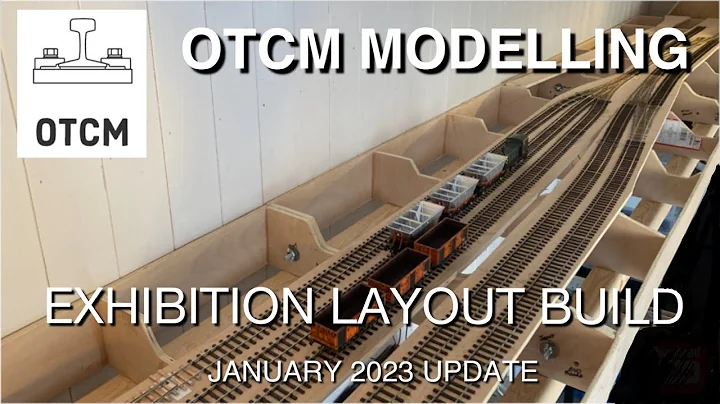 OTCM

OTCM MODELLING

EXHIBITION LAYOUT BUILD

JANUARY 2023 UPDATE